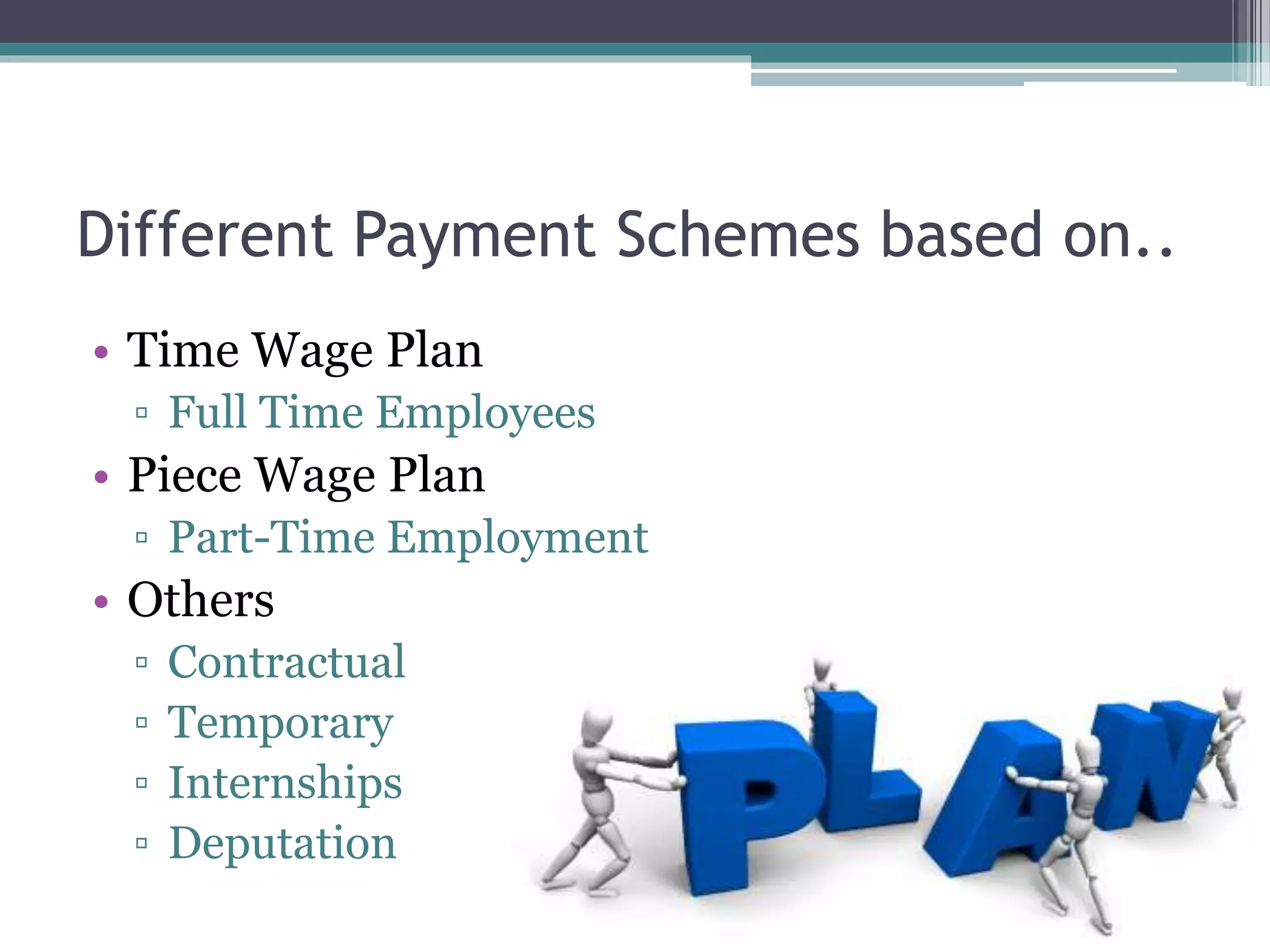 Different Payment Schemes based on..

• Time Wage Plan
 ▫ Full Time Employees
• Piece Wage Plan
 ▫ Part-Time Employment
• Others
 ▫ Contractual
 ▫ Temporary
 ▫ Internships
 ▫ Deputation

PLAN